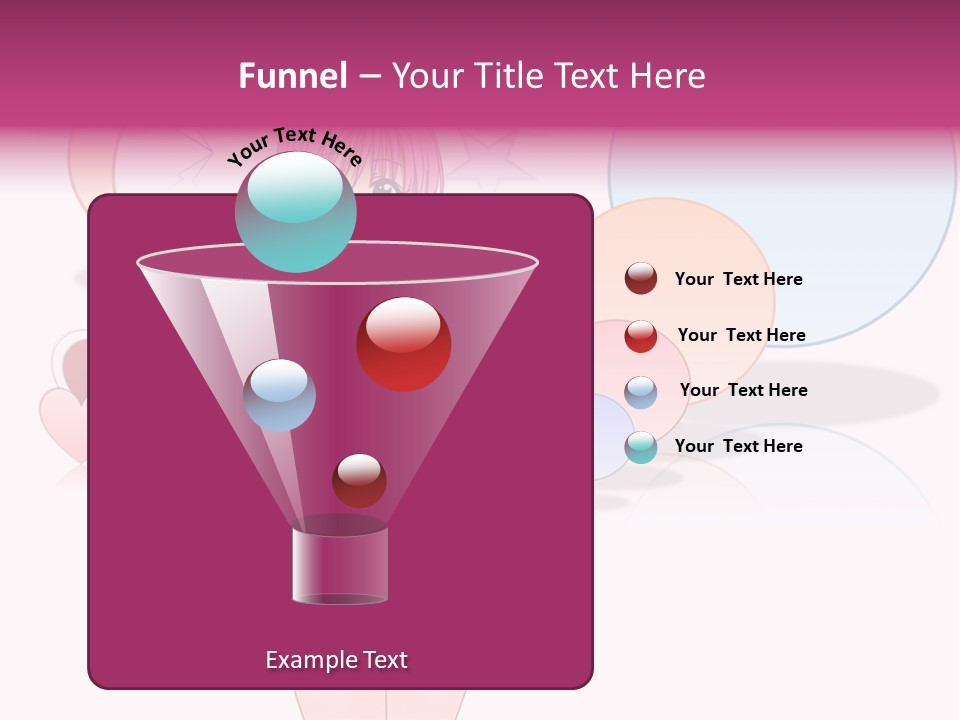 Funnel – Your Title Text Here

Your Text Here

Your Text Here

Your Text Here

Your Text Here

Your Text Here

Example Text